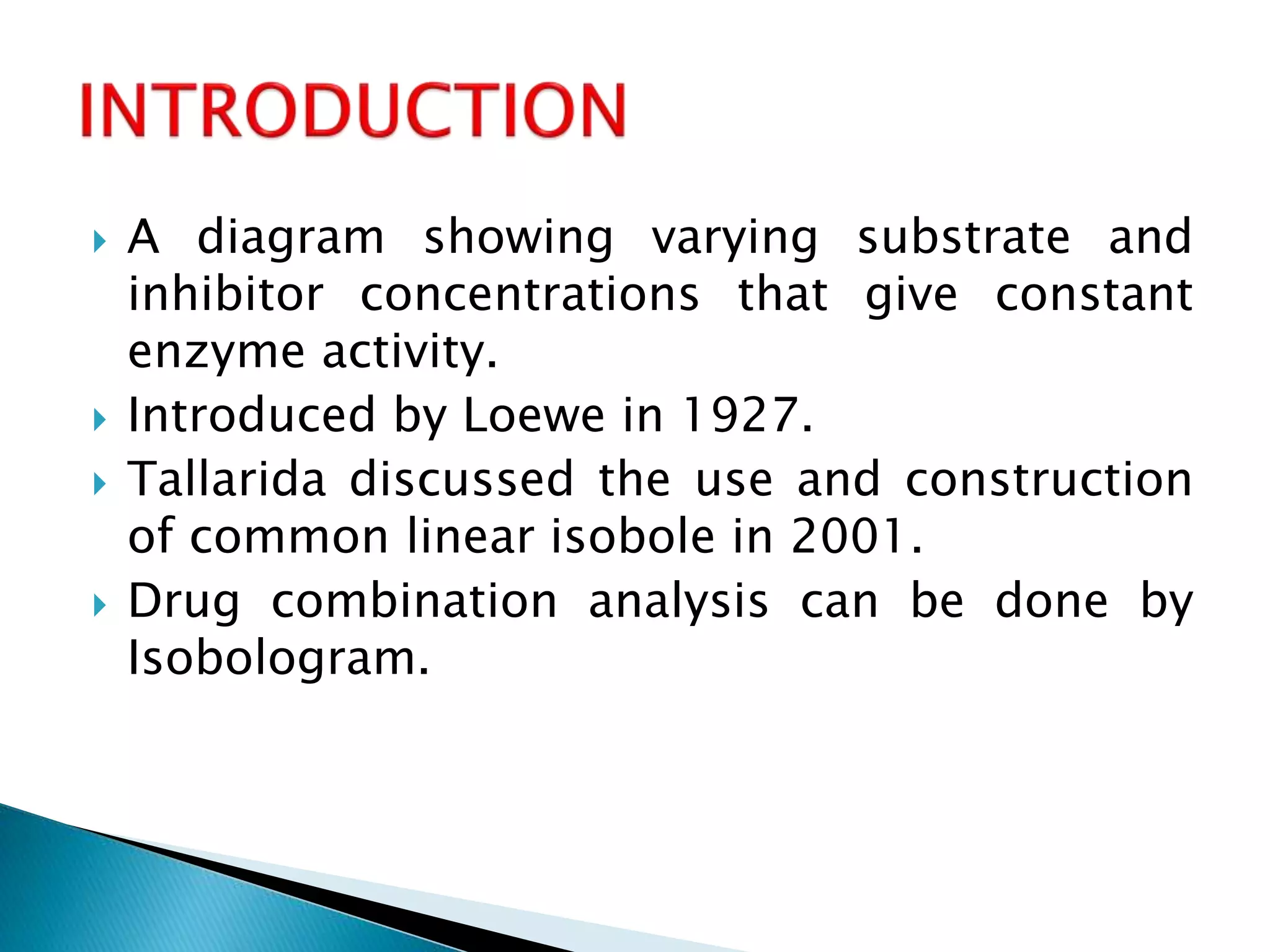 INTRODUCTION

A diagram showing varying substrate and inhibitor concentrations that give constant enzyme activity.

Introduced by Loewe in 1927.

Tallarida discussed the use and construction of common linear isobole in 2001.

Drug combination analysis can be done by Isobologram.